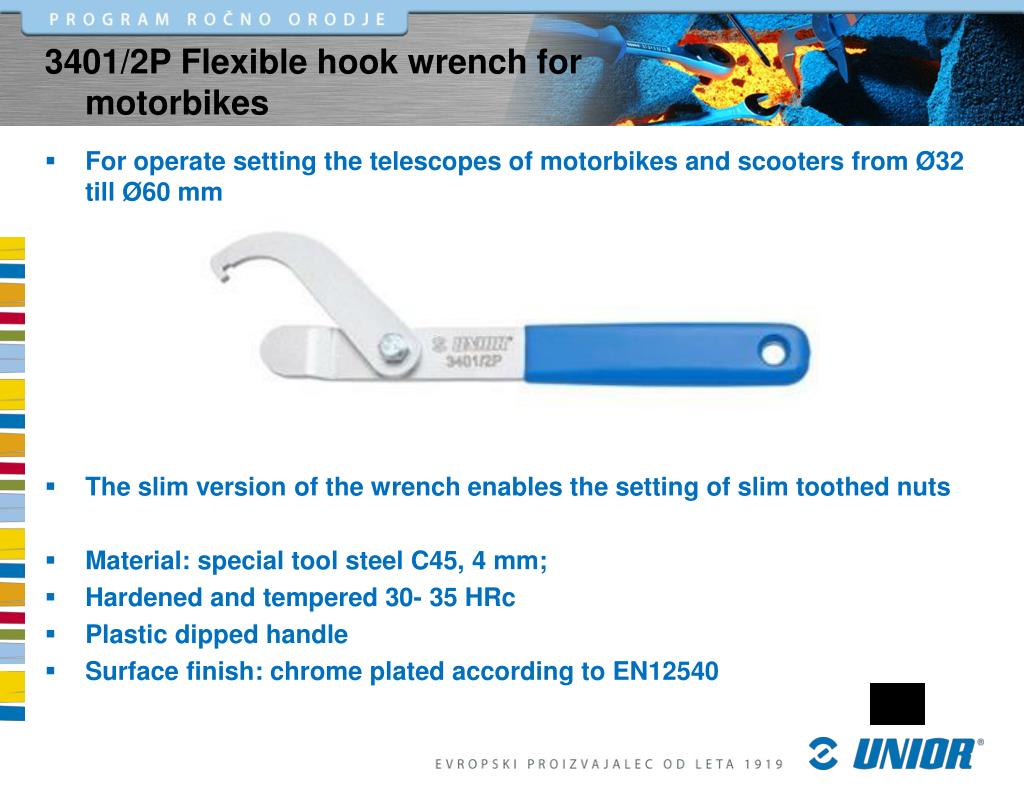 PROGRAM ROČNO ORODJE

3401/2P Flexible hook wrench for motorbikes

▪ For operate setting the telescopes of motorbikes and scooters from Ø32 till Ø60 mm

UNIOR
3401/2P

▪ The slim version of the wrench enables the setting of slim toothed nuts

▪ Material: special tool steel C45, 4 mm;
▪ Hardened and tempered 30- 35 HRc
▪ Plastic dipped handle
▪ Surface finish: chrome plated according to EN12540

EVROPSKI PROIZVAJALEC OD LETA 1919

UNIOR®